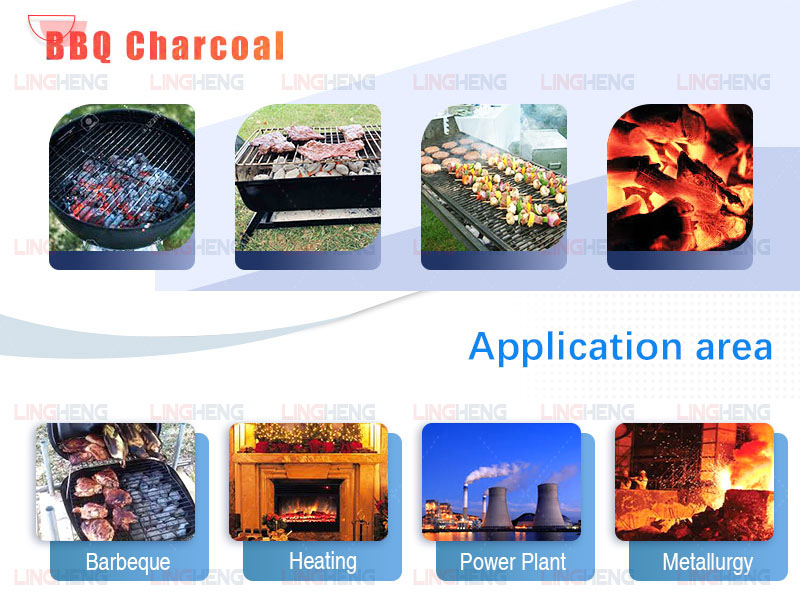 BBQ Charcoal

LINGHENG LINGHENG LINGHENG LINGHENG LINGHENG LINGHENG

Application area

LINGHENG LINGHENG LINGHENG LINGHENG LINGHENG LINGHENG

Barbeque

Heating

Power Plant

Metallurgy